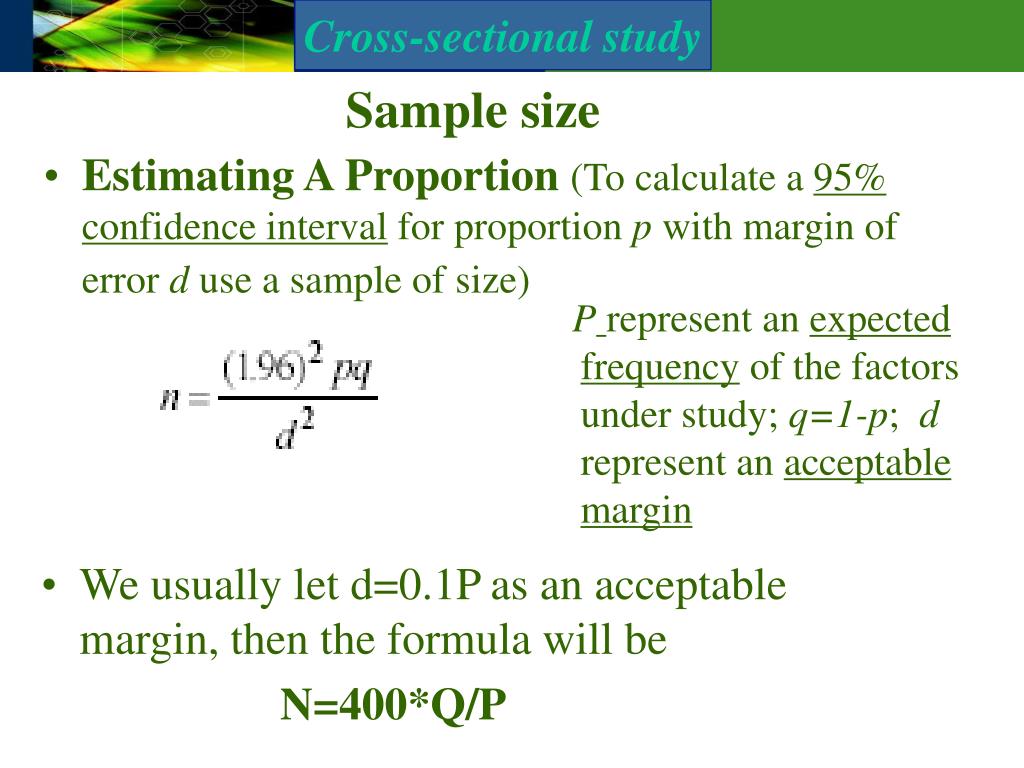 Cross-sectional study

Sample size

• Estimating A Proportion (To calculate a 95% confidence interval for proportion $p$ with margin of error $d$ use a sample of size)

$n = \frac{(1.96)^2 pq}{d^2}$

$P$ represent an expected frequency of the factors under study; $q=1-p$; $d$ represent an acceptable margin

• We usually let d=0.1P as an acceptable margin, then the formula will be

N=400*Q/P